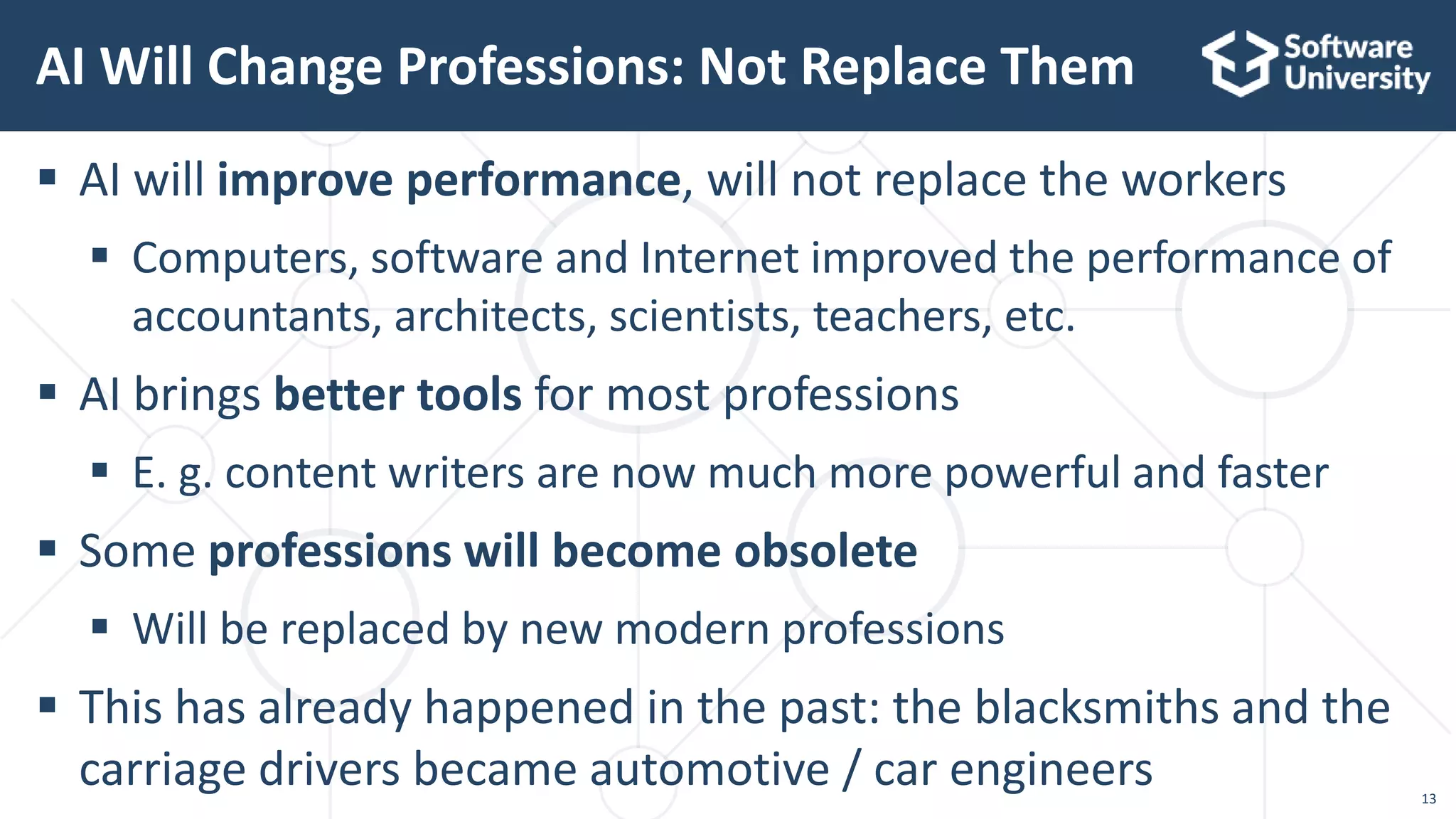 AI Will Change Professions: Not Replace Them

Software University

▪ AI will improve performance, will not replace the workers
  ▪ Computers, software and Internet improved the performance of accountants, architects, scientists, teachers, etc.
▪ AI brings better tools for most professions
  ▪ E. g. content writers are now much more powerful and faster
▪ Some professions will become obsolete
  ▪ Will be replaced by new modern professions
▪ This has already happened in the past: the blacksmiths and the carriage drivers became automotive / car engineers

13